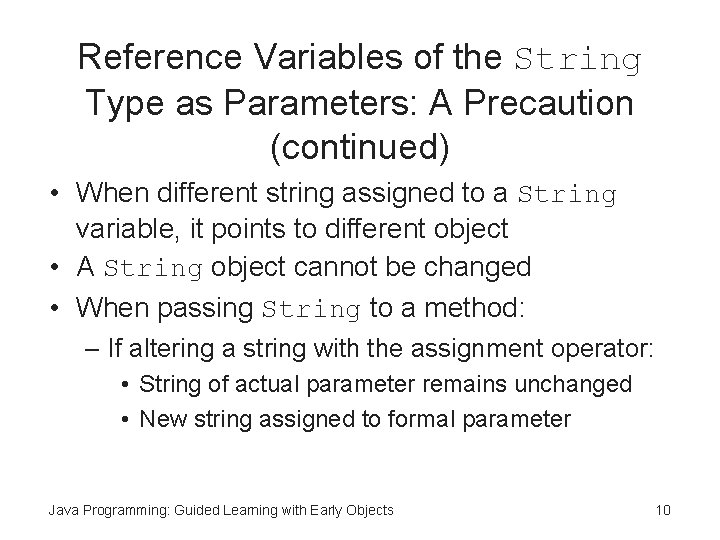 Reference Variables of the String Type as Parameters: A Precaution (continued)

• When different string assigned to a String variable, it points to different object
• A String object cannot be changed
• When passing String to a method:
 – If altering a string with the assignment operator:
  • String of actual parameter remains unchanged
  • New string assigned to formal parameter

Java Programming: Guided Learning with Early Objects
10